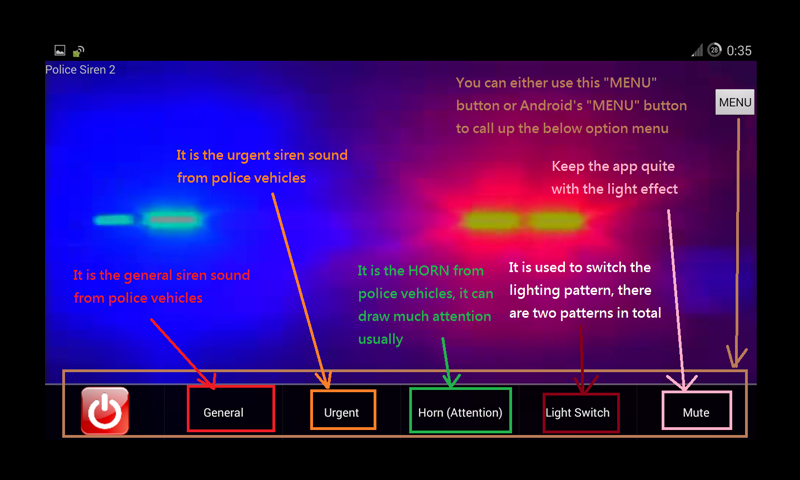 28 0:35

Police Siren 2

You can either use this "MENU" button or Android's "MENU" button to call up the below option menu

MENU

It is the urgent siren sound from police vehicles

Keep the app quite with the light effect

It is the general siren sound from police vehicles

It is the HORN from police vehicles, it can draw much attention usually

It is used to switch the lighting pattern, there are two patterns in total

General

Urgent

Horn (Attention)

Light Switch

Mute